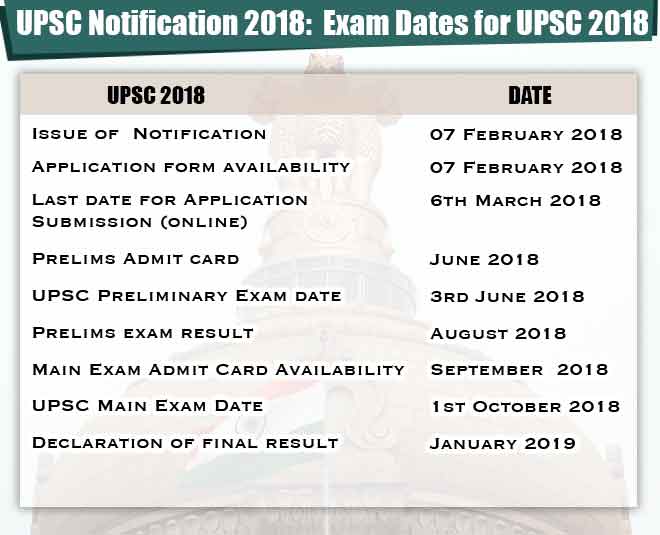 UPSC Notification 2018: Exam Dates for UPSC 2018

| UPSC 2018 | DATE |
|---|---|
| Issue of Notification | 07 February 2018 |
| Application form availability | 07 February 2018 |
| Last date for Application Submission (online) | 6th March 2018 |
| Prelims Admit card | June 2018 |
| UPSC Preliminary Exam date | 3rd June 2018 |
| Prelims exam result | August 2018 |
| Main Exam Admit Card Availability | September 2018 |
| UPSC Main Exam Date | 1st October 2018 |
| Declaration of final result | January 2019 |